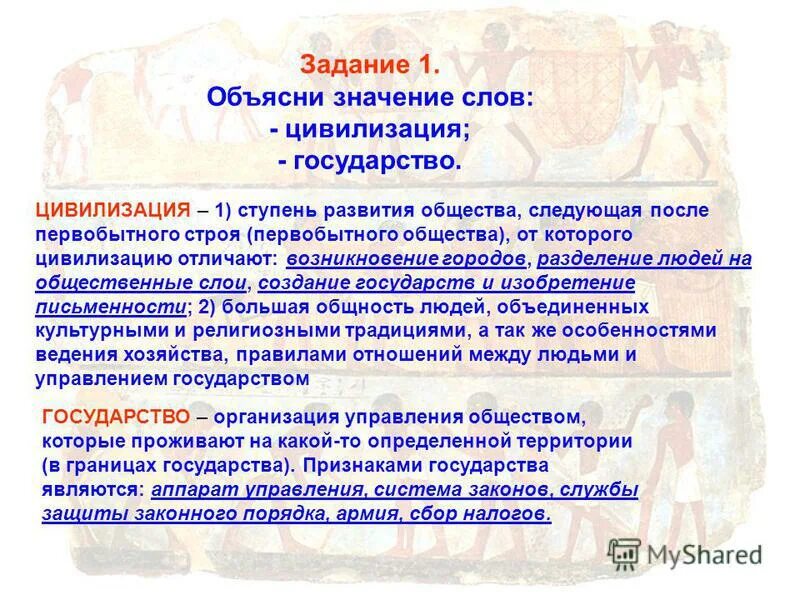 Задание 1.
Объясни значение слов:
- цивилизация;
- государство.

ЦИВИЛИЗАЦИЯ – 1) ступень развития общества, следующая после первобытного строя (первобытного общества), от которого цивилизацию отличают: возникновение городов, разделение людей на общественные слои, создание государств и изобретение письменности; 2) большая общность людей, объединенных культурными и религиозными традициями, а так же особенностями ведения хозяйства, правилами отношений между людьми и управлением государством

ГОСУДАРСТВО – организация управления обществом, которые проживают на какой-то определенной территории (в границах государства). Признаками государства являются: аппарат управления, система законов, службы защиты законного порядка, армия, сбор налогов.

MyShared